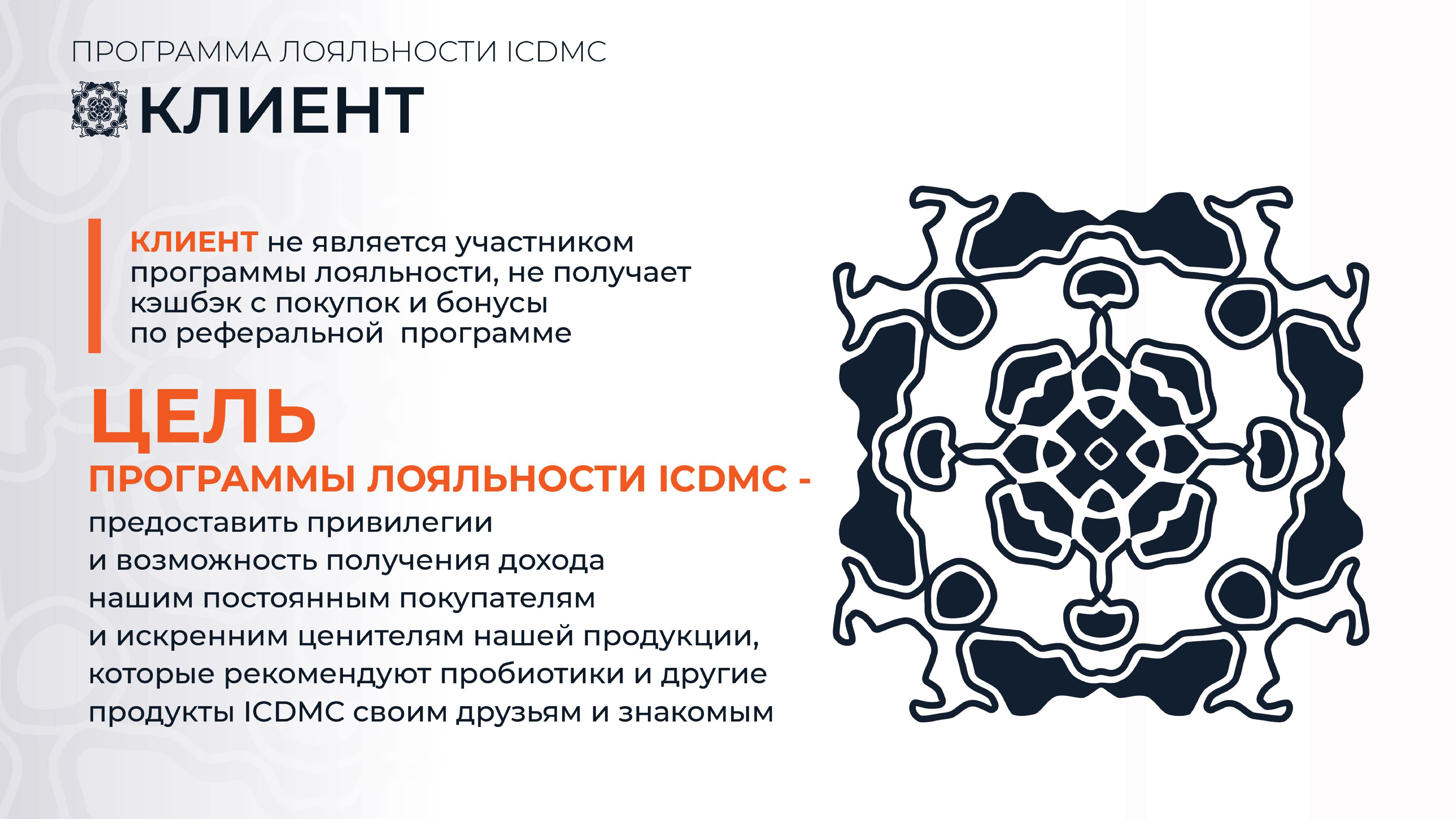 ПРОГРАММА ЛОЯЛЬНОСТИ ICDMC

КЛИЕНТ

КЛИЕНТ не является участником программы лояльности, не получает кэшбэк с покупок и бонусы по реферальной программе

ЦЕЛЬ

ПРОГРАММЫ ЛОЯЛЬНОСТИ ICDMC -

предоставить привилегии и возможность получения дохода нашим постоянным покупателям и искренним ценителям нашей продукции, которые рекомендуют пробиотики и другие продукты ICDMC своим друзьям и знакомым